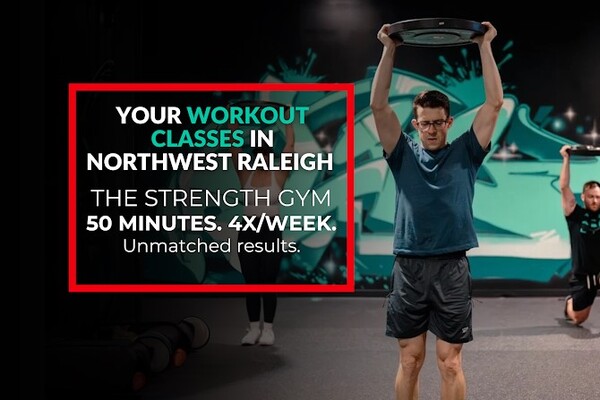 YOUR WORKOUT CLASSES IN NORTHWEST RALEIGH

THE STRENGTH GYM
50 MINUTES. 4X/WEEK.
Unmatched results.